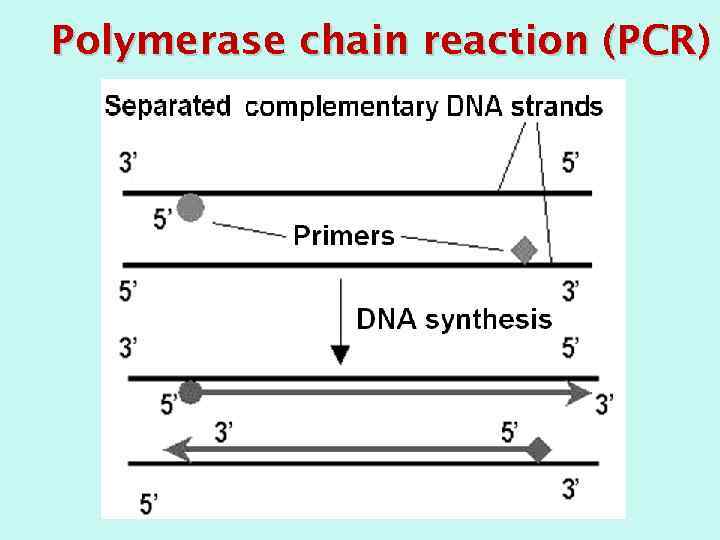 Polymerase chain reaction (PCR)

Separated complementary DNA strands

3' 5'

5'

Primers

5' 3'

DNA synthesis

3' 5'

5' 3'

3' 5'

5' 3'